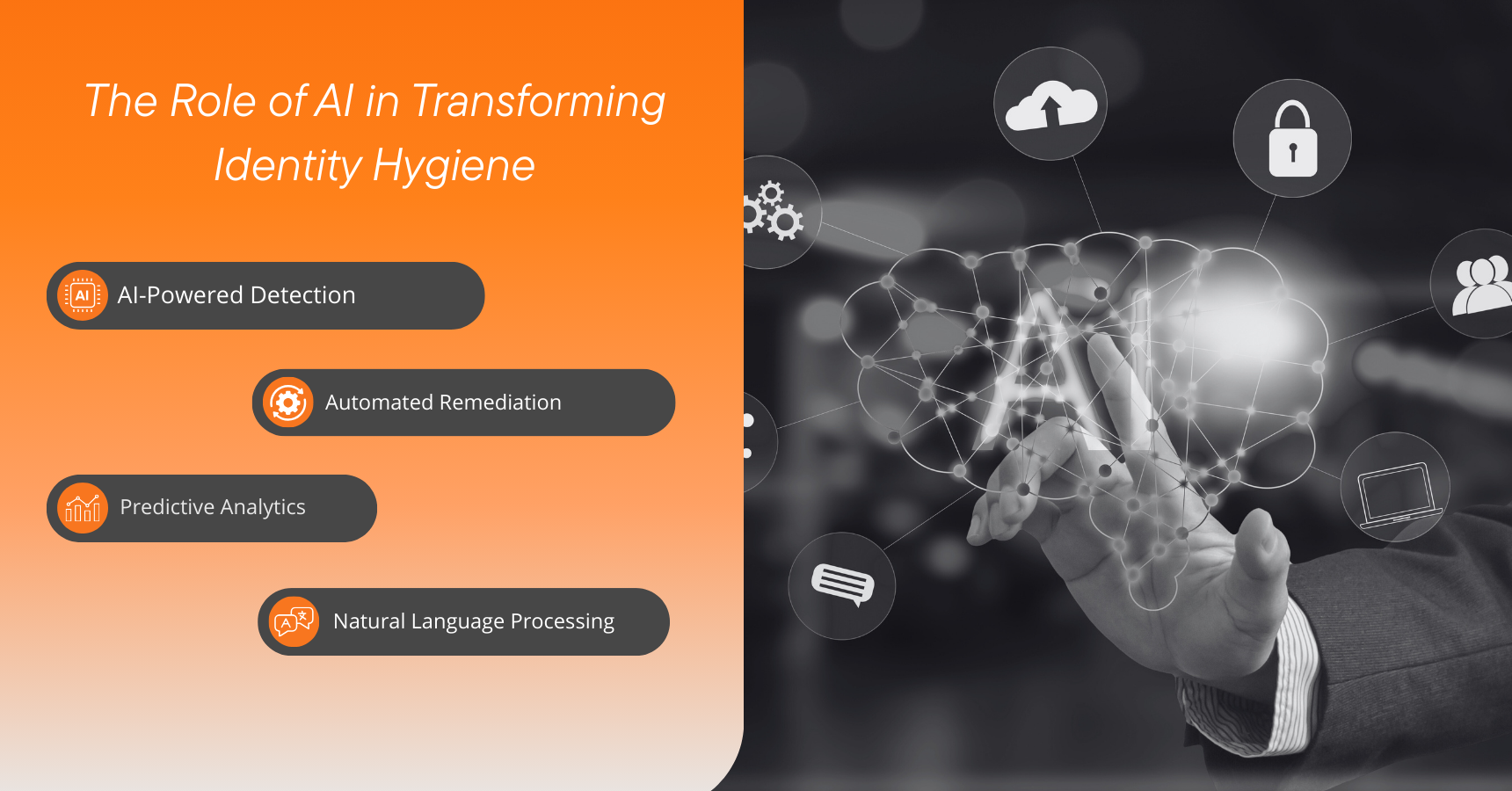 The Role of AI in Transforming Identity Hygiene

AI

AI-Powered Detection

Automated Remediation

Predictive Analytics

Natural Language Processing

AI